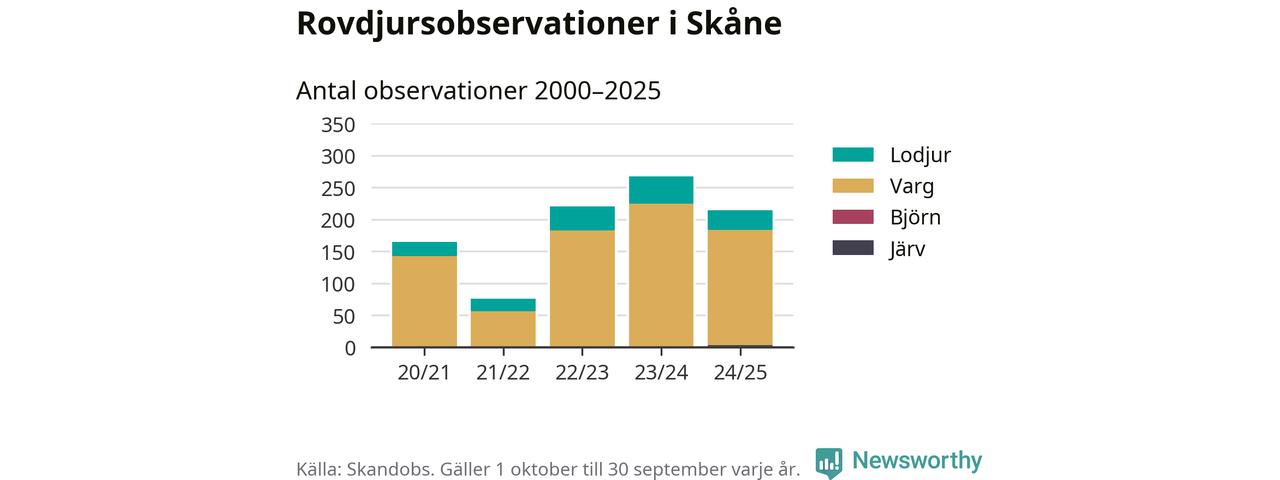 Rovdjursobservationer i Skåne

Antal observationer 2000–2025

350
300
250
200
150
100
50
0

20/21
21/22
22/23
23/24
24/25

Lodjur
Varg
Björn
Järv

Källa: Skandobs. Gäller 1 oktober till 30 september varje år.

Newsworthy